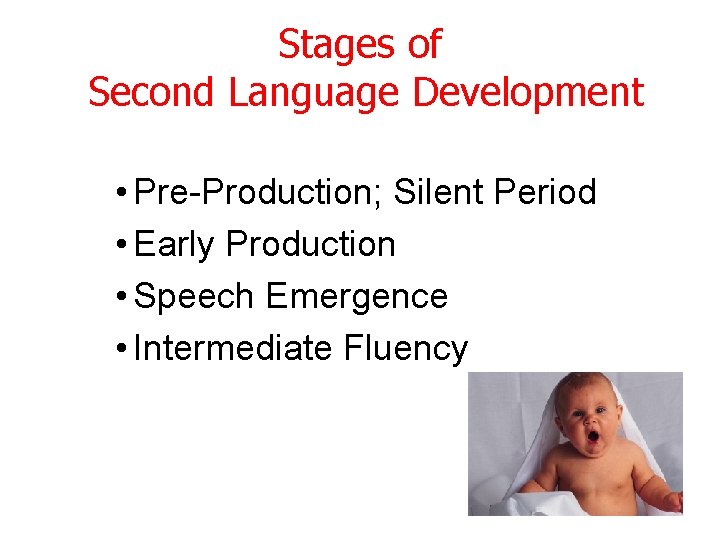 Stages of
Second Language Development

• Pre-Production; Silent Period
• Early Production
• Speech Emergence
• Intermediate Fluency